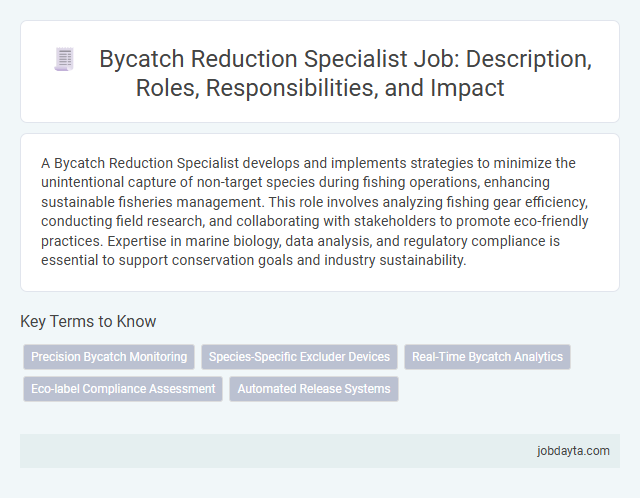 Bycatch Reduction Specialist Job: Description, Roles, Responsibilities, and Impact

A Bycatch Reduction Specialist develops and implements strategies to minimize the unintentional capture of non-target species during fishing operations, enhancing sustainable fisheries management. This role involves analyzing fishing gear efficiency, conducting field research, and collaborating with stakeholders to promote eco-friendly practices. Expertise in marine biology, data analysis, and regulatory compliance is essential to support conservation goals and industry sustainability.

Key Terms to Know

Precision Bycatch Monitoring

Species-Specific Excluder Devices

Real-Time Bycatch Analytics

Eco-label Compliance Assessment

Automated Release Systems

jobdayta.com